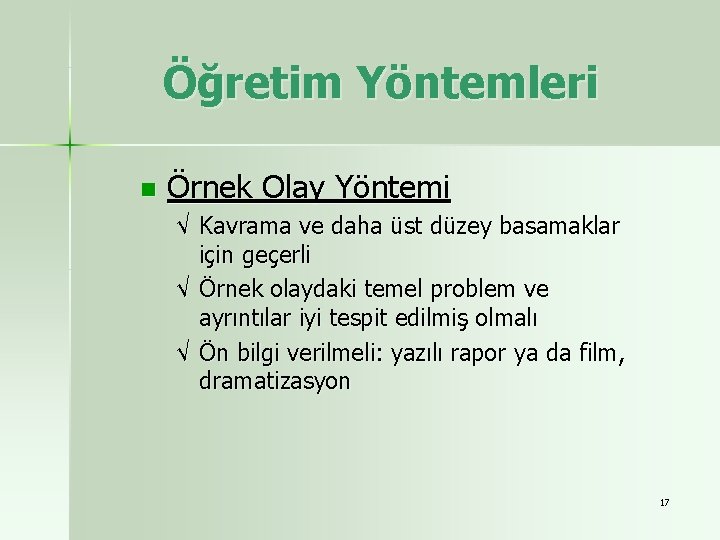 Öğretim Yöntemleri

Örnek Olay Yöntemi

√ Kavrama ve daha üst düzey basamaklar için geçerli

√ Örnek olaydaki temel problem ve ayrıntılar iyi tespit edilmiş olmalı

√ Ön bilgi verilmeli: yazılı rapor ya da film, dramatizasyon

17